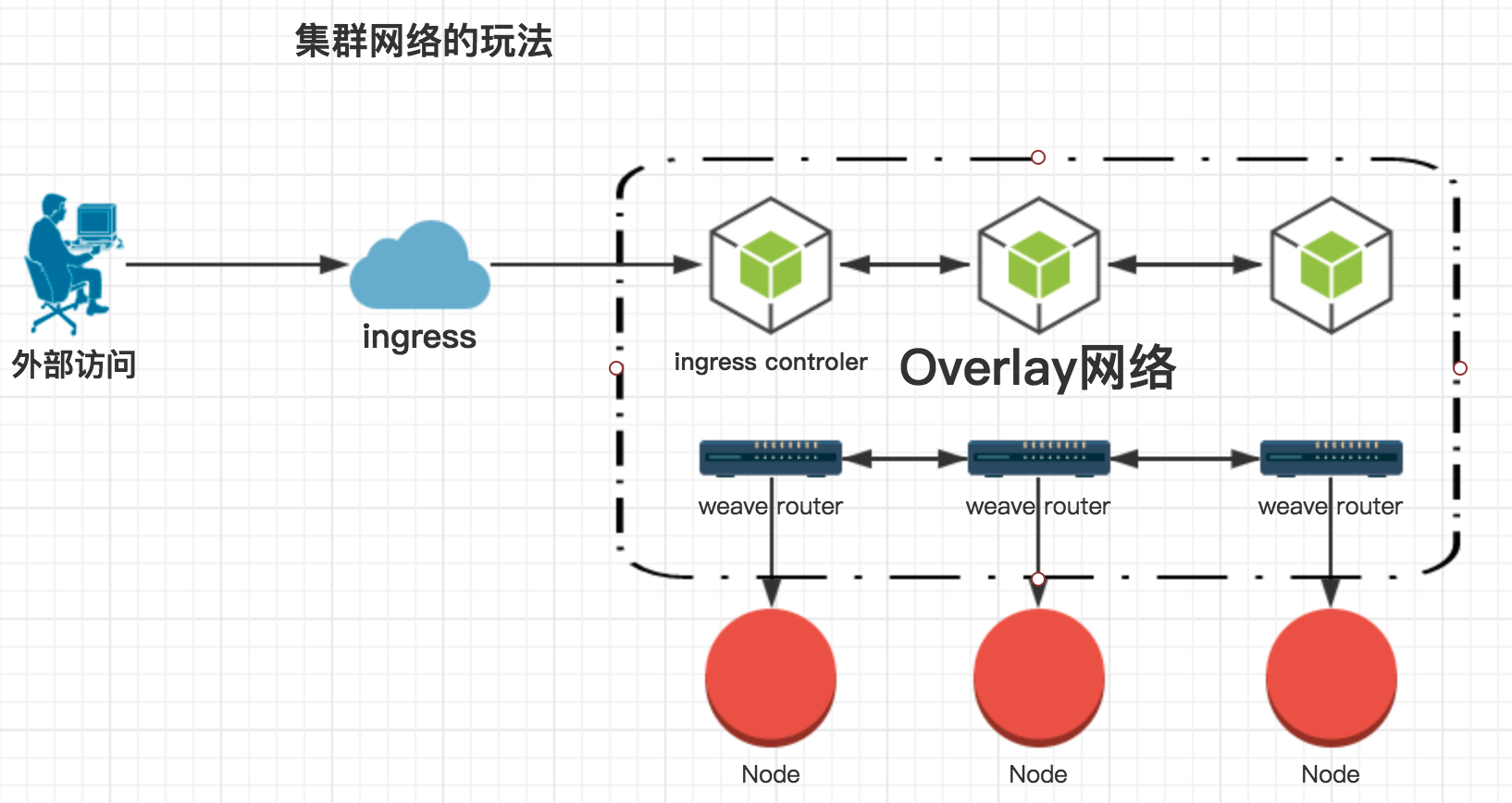 集群网络的玩法

外部访问

ingress

ingress controler

Overlay网络

weave router

weave router

weave router

Node

Node

Node